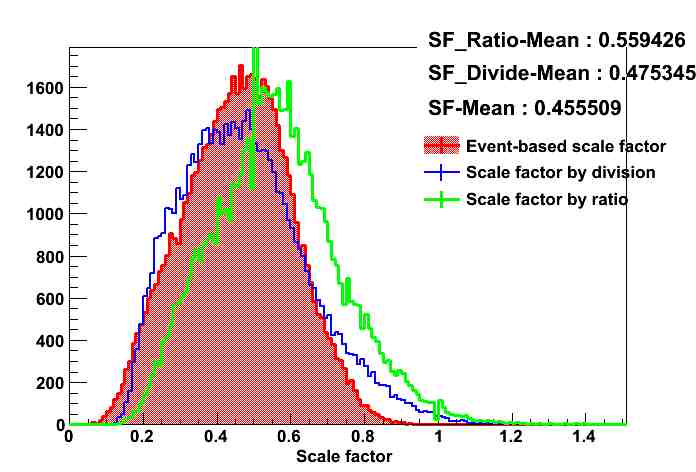 SF_Ratio-Mean : 0.559426
SF_Divide-Mean : 0.475345
SF-Mean : 0.455509

Event-based scale factor
Scale factor by division
Scale factor by ratio

1600
1400
1200
1000
800
600
400
200
0

0
0.2
0.4
0.6
0.8
1
1.2
1.4

Scale factor